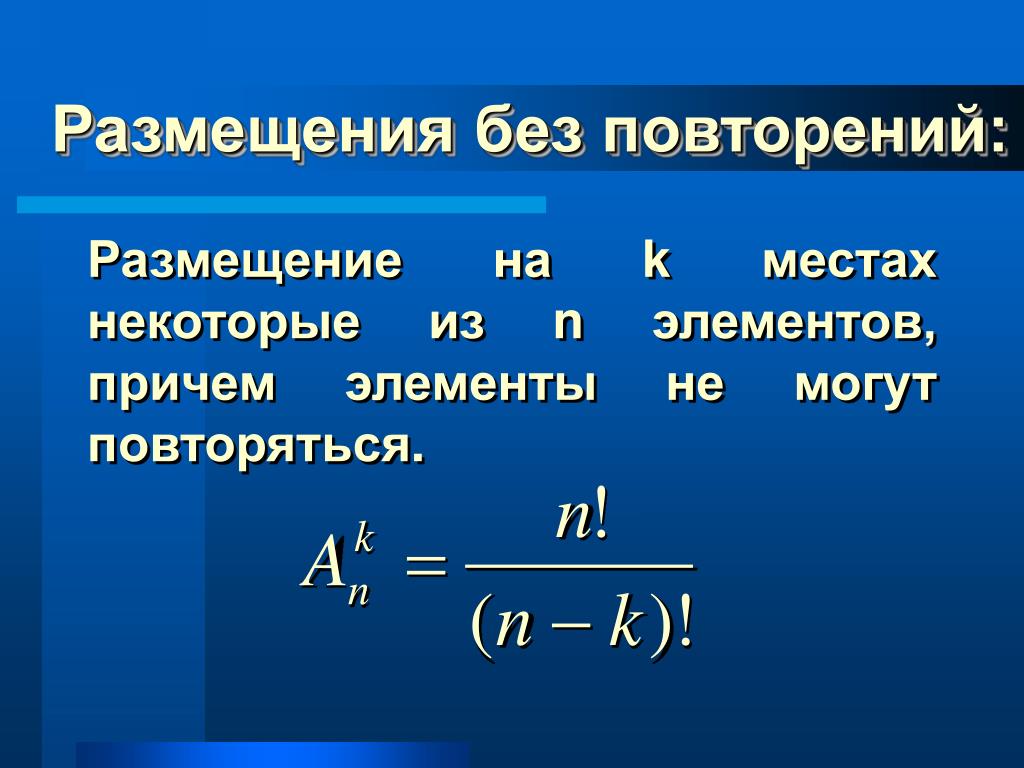 Размещения без повторений:

Размещение на k местах некоторые из n элементов, причем элементы не могут повторяться.

$A_n^k = \frac{n!}{(n-k)!}$